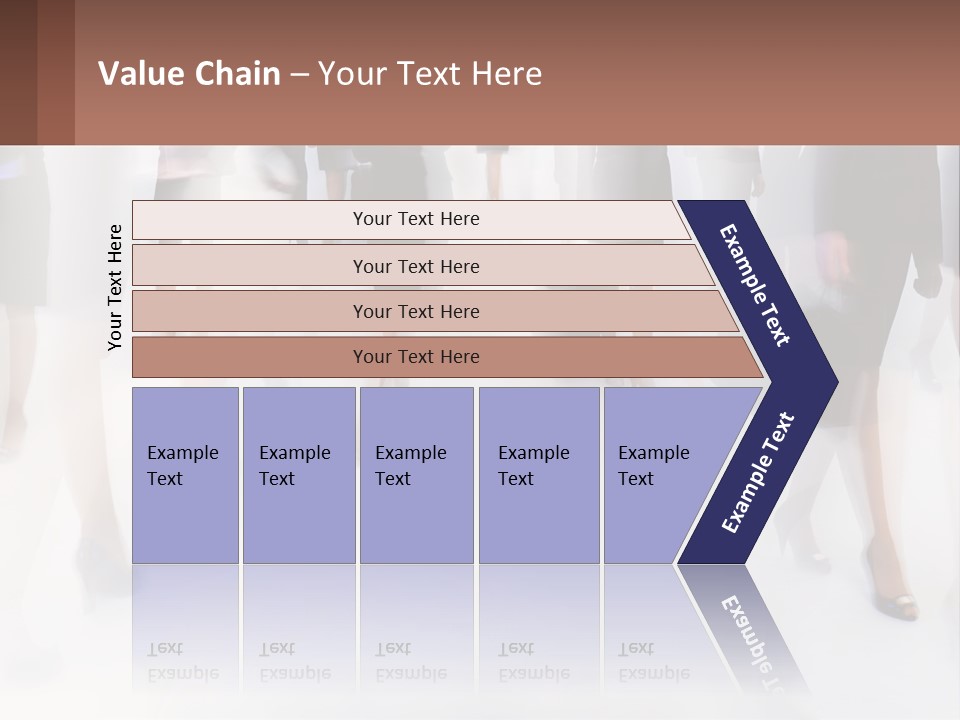 Value Chain – Your Text Here

Your Text Here

Your Text Here

Your Text Here

Your Text Here

Your Text Here

Example Text

Example Text

Example Text

Example Text

Example Text

Example Text

Example Text